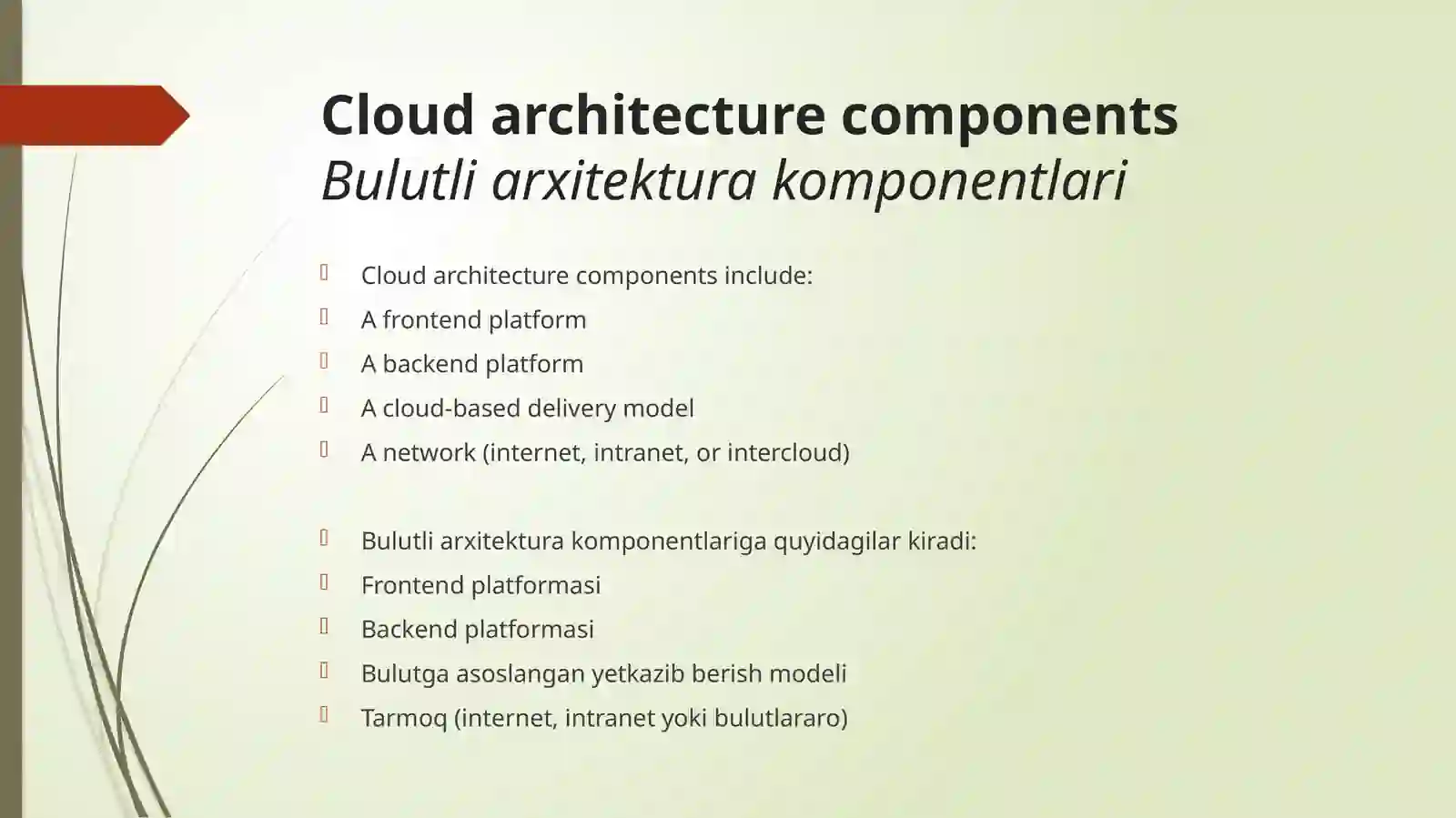 Cloud architecture components
Bulutli arxitektura komponentlari

Cloud architecture components include:
A frontend platform
A backend platform
A cloud-based delivery model
A network (internet, intranet, or intercloud)

Bulutli arxitektura komponentlariga quyidagilar kiradi:
Frontend platformasi
Backend platformasi
Bulutga asoslangan yetkazib berish modeli
Tarmoq (internet, intranet yoki bulutlararo)